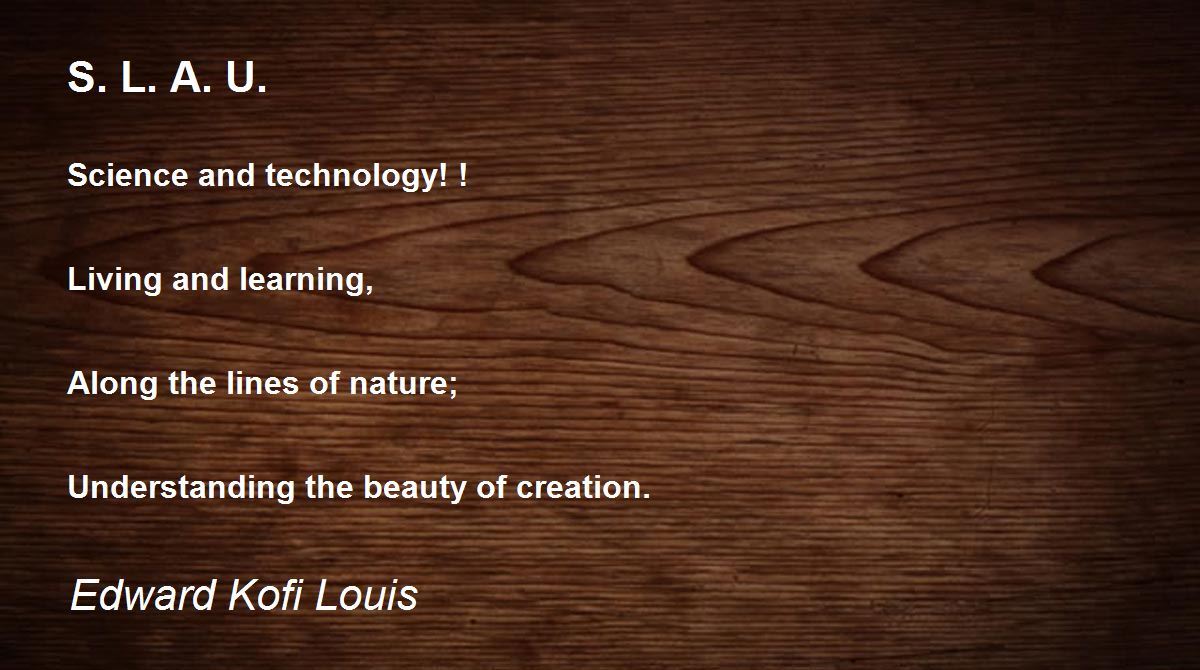 S. L. A. U.

Science and technology! !

Living and learning,

Along the lines of nature;

Understanding the beauty of creation.

Edward Kofi Louis